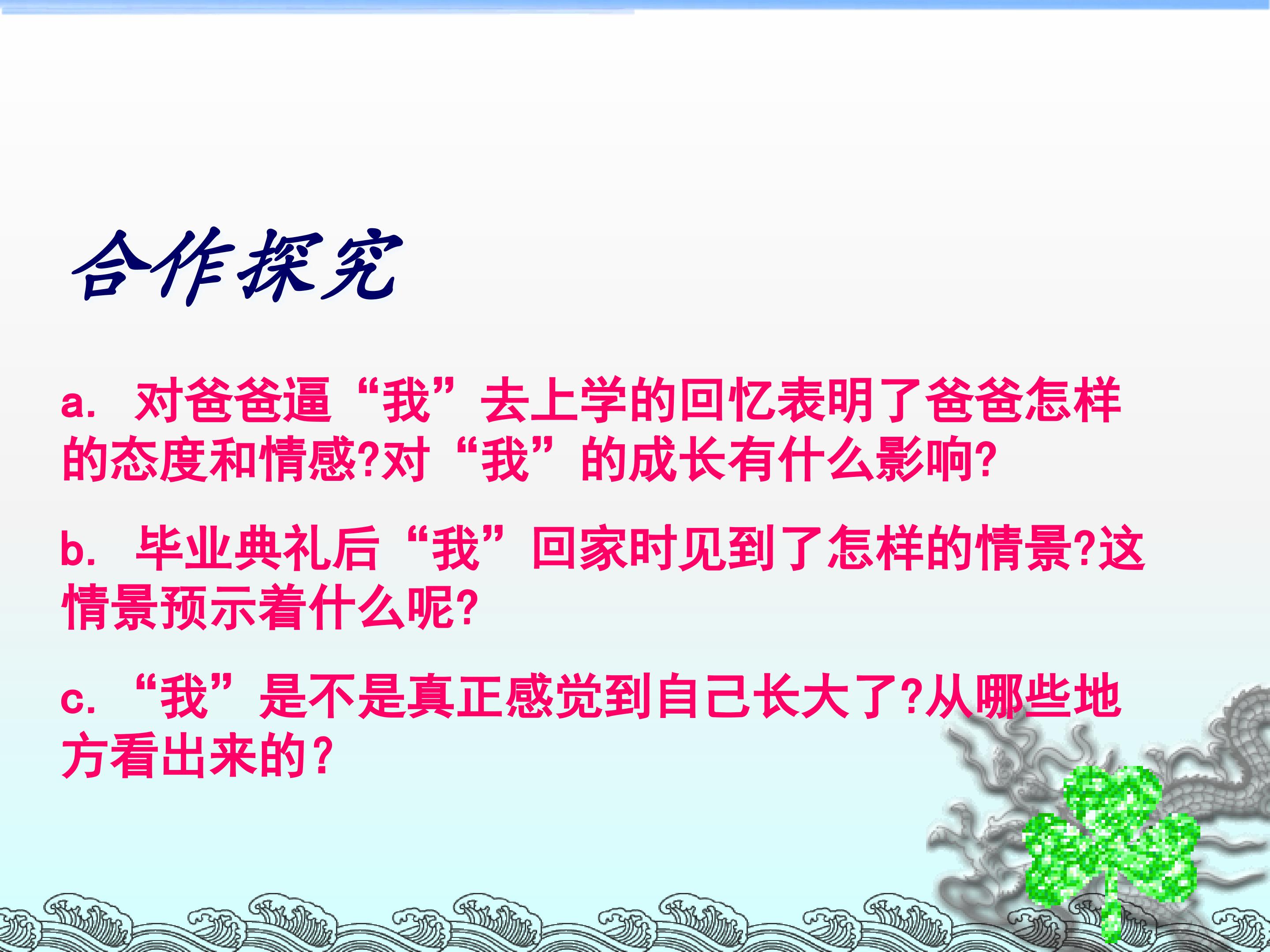 合作探究

a. 对爸爸逼“我”去上学的回忆表明了爸爸怎样的态度和情感?对“我”的成长有什么影响?

b. 毕业典礼后“我”回家时见到了怎样的情景?这情景预示着什么呢?

c. “我”是不是真正感觉到自己长大了?从哪些地方看出来的?